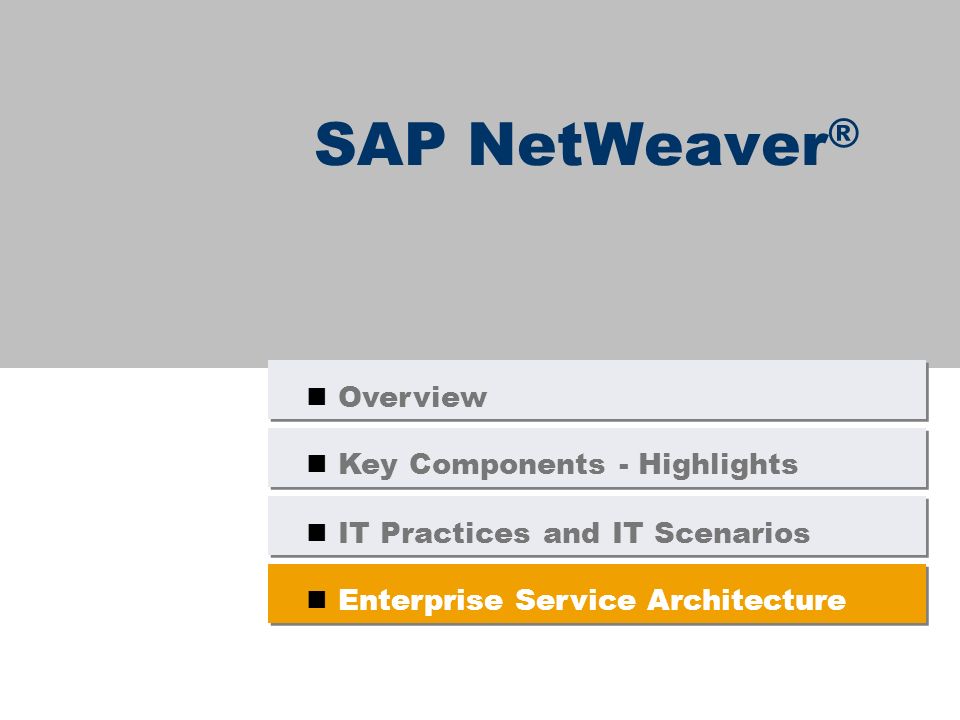 SAP NetWeaver®

■ Overview

■ Key Components - Highlights

■ IT Practices and IT Scenarios

■ Enterprise Service Architecture